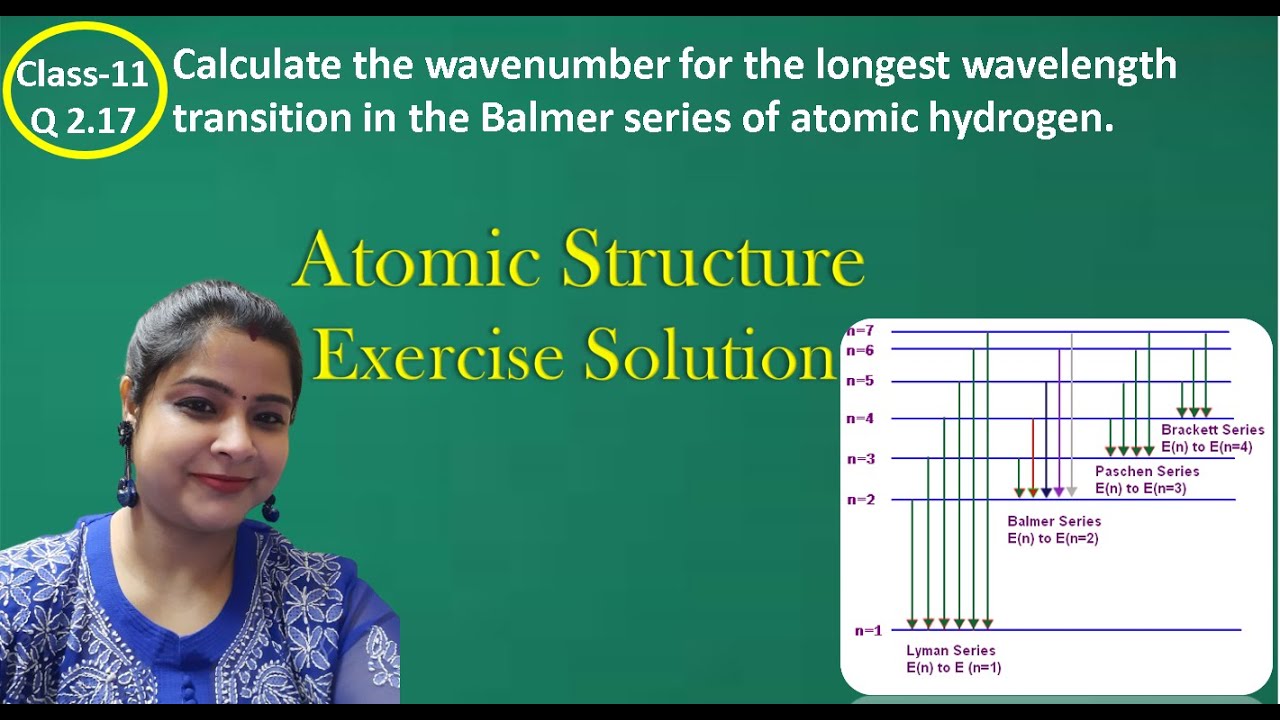 Class-11
Q 2.17

Calculate the wavenumber for the longest wavelength transition in the Balmer series of atomic hydrogen.

Atomic Structure
Exercise Solution

n=7
n=6
n=5
n=4
n=3
n=2
n=1

Brackett Series
E(n) to E(n=4)

Paschen Series
E(n) to E(n=3)

Balmer Series
E(n) to E(n=2)

Lyman Series
E(n) to E (n=1)